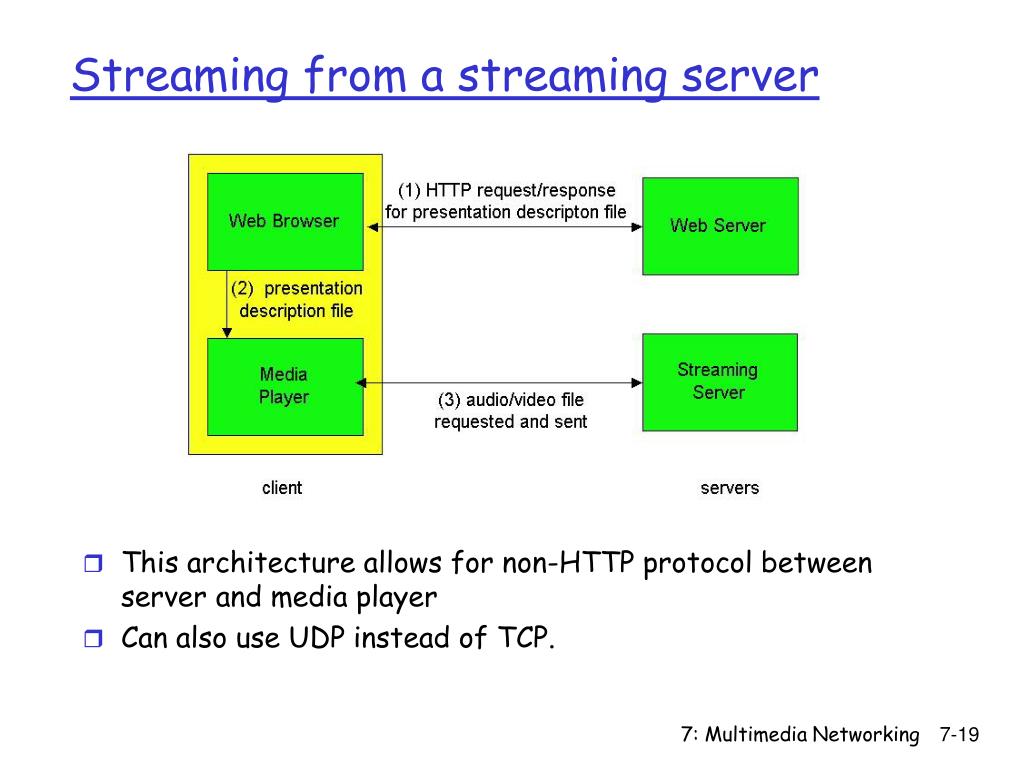 Streaming from a streaming server

Web Browser

(1) HTTP request/response for presentation descripton file

Web Server

(2) presentation description file

Media Player

(3) audio/video file requested and sent

Streaming Server

client

servers

This architecture allows for non-HTTP protocol between server and media player

Can also use UDP instead of TCP.

7: Multimedia Networking 7-19